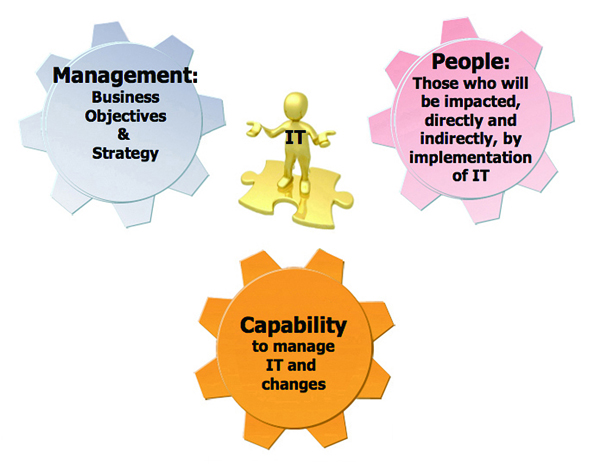 Management:
Business Objectives & Strategy

IT

People:
Those who will be impacted, directly and indirectly, by implementation of IT

Capability
to manage IT and changes